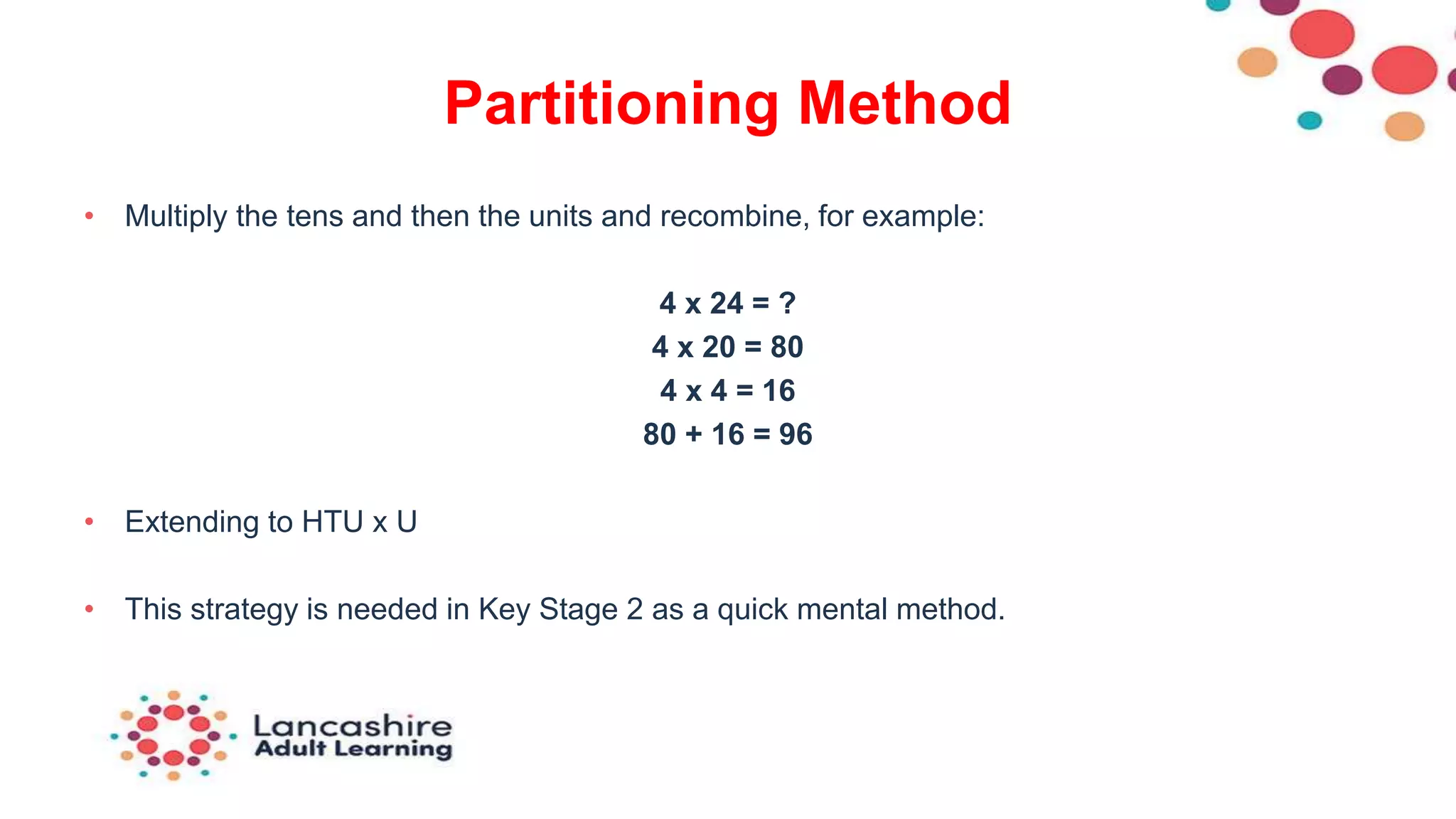 Partitioning Method

• Multiply the tens and then the units and recombine, for example:

4 x 24 = ?
4 x 20 = 80
4 x 4 = 16
80 + 16 = 96

• Extending to HTU x U

• This strategy is needed in Key Stage 2 as a quick mental method.

Lancashire
Adult Learning